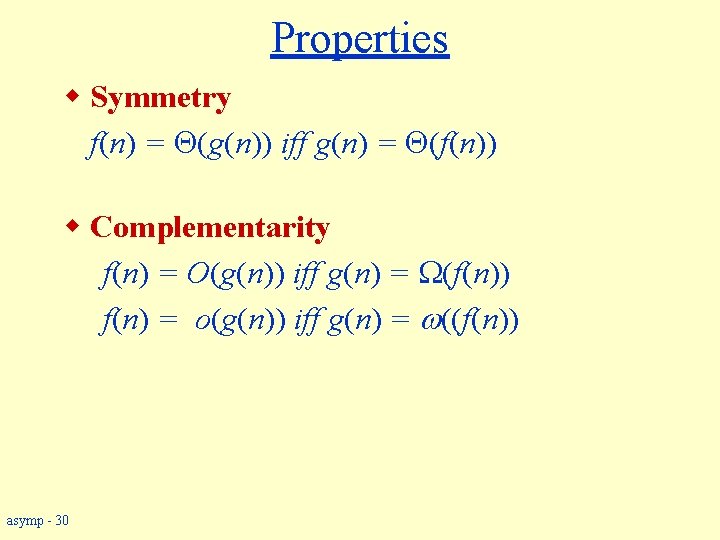 Properties

Symmetry

$f(n) = \Theta(g(n))$ iff $g(n) = \Theta(f(n))$

Complementarity

$f(n) = O(g(n))$ iff $g(n) = \Omega(f(n))$

$f(n) = o(g(n))$ iff $g(n) = \omega((f(n))$

asymp - 30